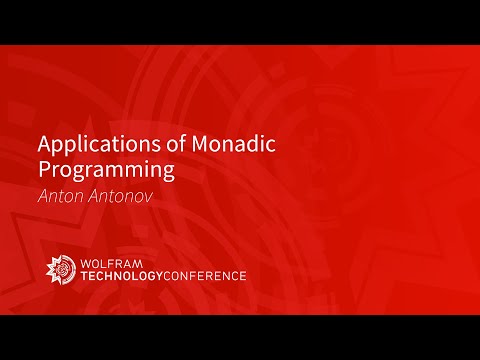 Applications of Monadic Programming

Anton Antonov

WOLFRAM
TECHNOLOGYCONFERENCE